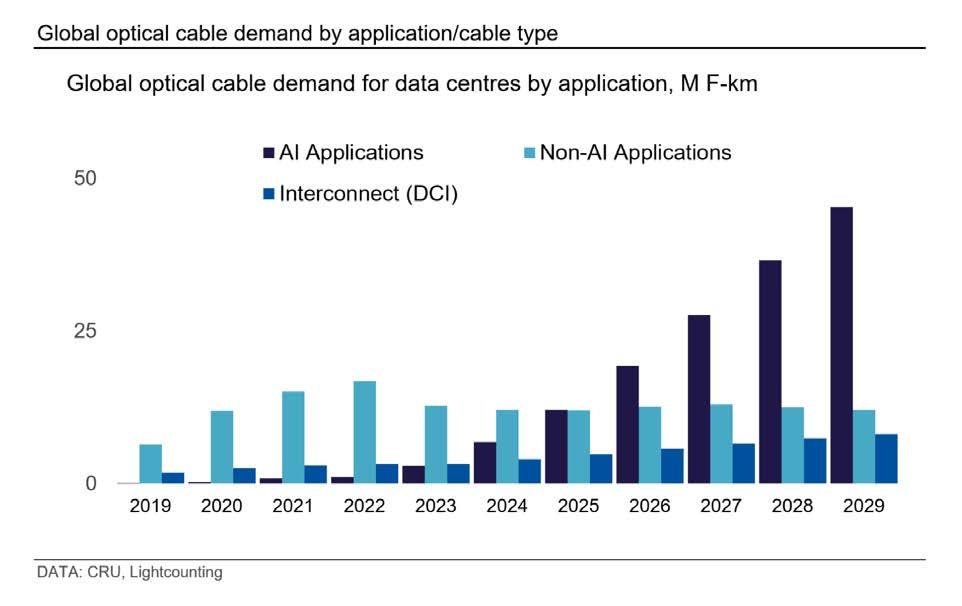 Global optical cable demand by application/cable type

Global optical cable demand for data centres by application, M F-km

AI Applications
Non-AI Applications
Interconnect (DCI)

50
25
0

2019
2020
2021
2022
2023
2024
2025
2026
2027
2028
2029

DATA: CRU, Lightcounting